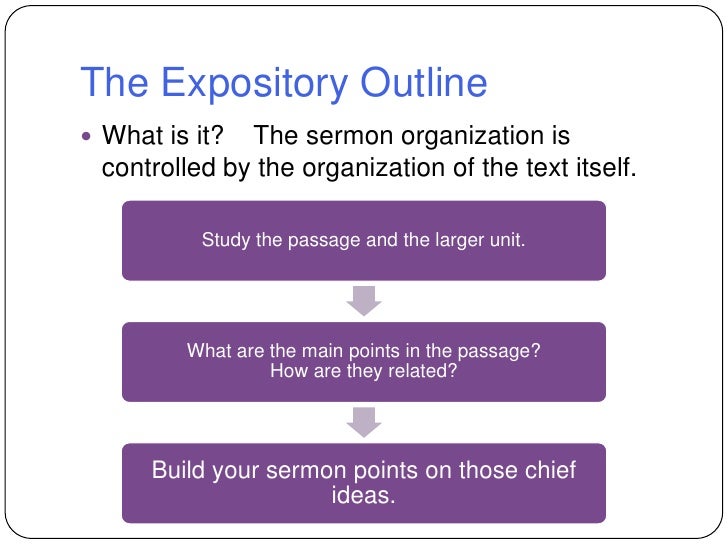 The Expository Outline

• What is it?  The sermon organization is controlled by the organization of the text itself.

Study the passage and the larger unit.

What are the main points in the passage?
How are they related?

Build your sermon points on those chief ideas.